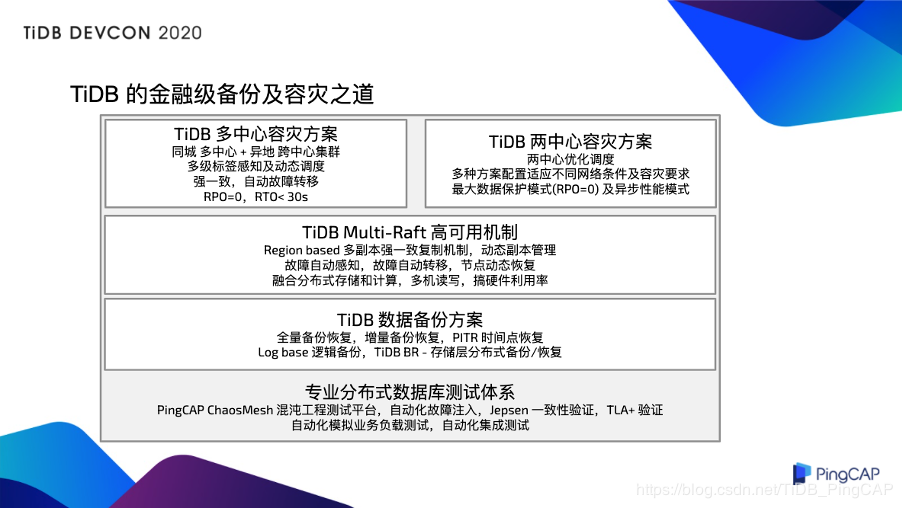 TiDB DEVCON 2020

TiDB 的金融级备份及容灾之道

TiDB 多中心容灾方案
同城 多中心 + 异地 跨中心集群
多级标签感知及动态调度
强一致，自动故障转移
RPO=0，RTO< 30s

TiDB 两中心容灾方案
两中心优化调度
多种方案配置适应不同网络条件及容灾要求
最大数据保护模式(RPO=0) 及异步性能模式

TiDB Multi-Raft 高可用机制
Region based 多副本强一致复制机制，动态副本管理
故障自动感知，故障自动转移，节点动态恢复
融合分布式存储和计算，多机读写，搞硬件利用率

TiDB 数据备份方案
全量备份恢复，增量备份恢复，PITR 时间点恢复
Log base 逻辑备份，TiDB BR - 存储层分布式备份/恢复

专业分布式数据库测试体系
PingCAP ChaosMesh 混沌工程测试平台，自动化故障注入，Jepsen 一致性验证，TLA+ 验证
自动化模拟业务负载测试，自动化集成测试

PingCAP
https://blog.csdn.net/TiDB_PingCAP